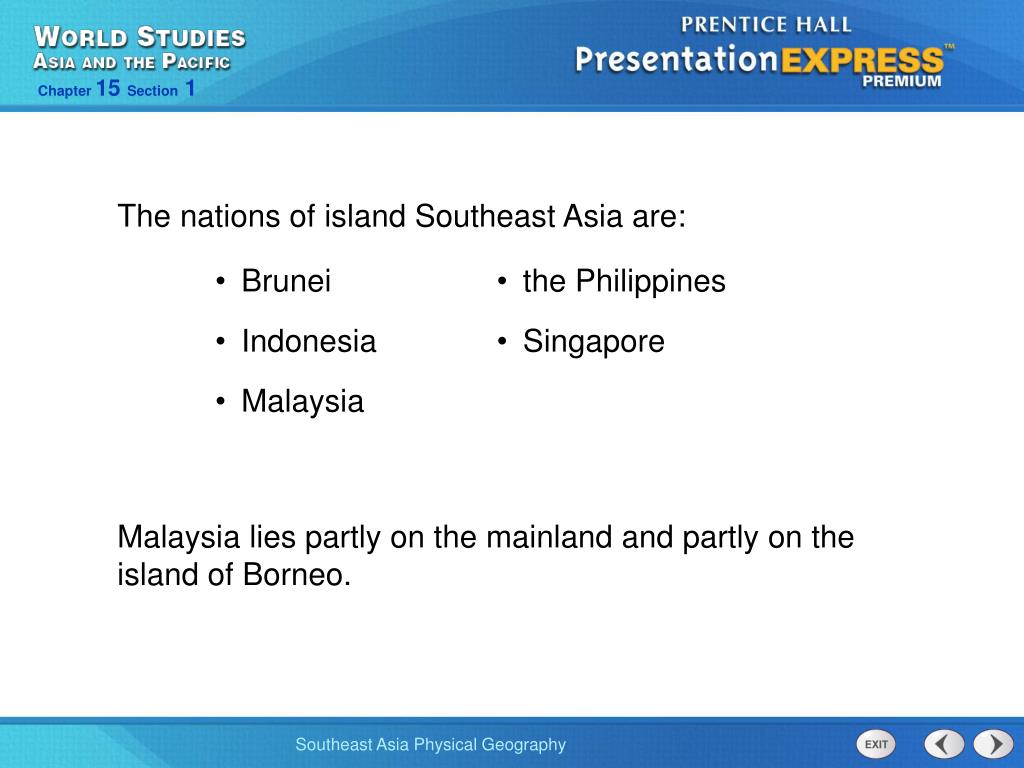 WORLD STUDIES
ASIA AND THE PACIFIC
Chapter 15 Section 1

PRENTICE HALL
PresentationEXPRESS™
PREMIUM

The nations of island Southeast Asia are:

• Brunei
• Indonesia
• Malaysia

• the Philippines
• Singapore

Malaysia lies partly on the mainland and partly on the island of Borneo.

Southeast Asia Physical Geography

EXIT